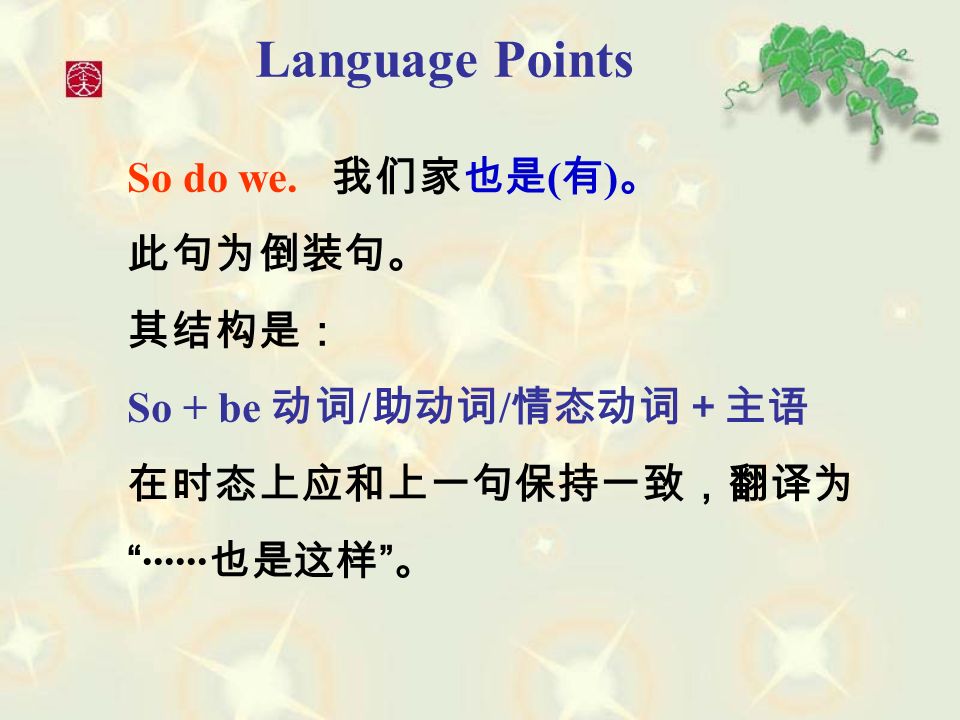 Language Points

So do we. 我们家也是(有)。

此句为倒装句。

其结构是：

So + be 动词/助动词/情态动词 + 主语

在时态上应和上一句保持一致，翻译为“……也是这样”。